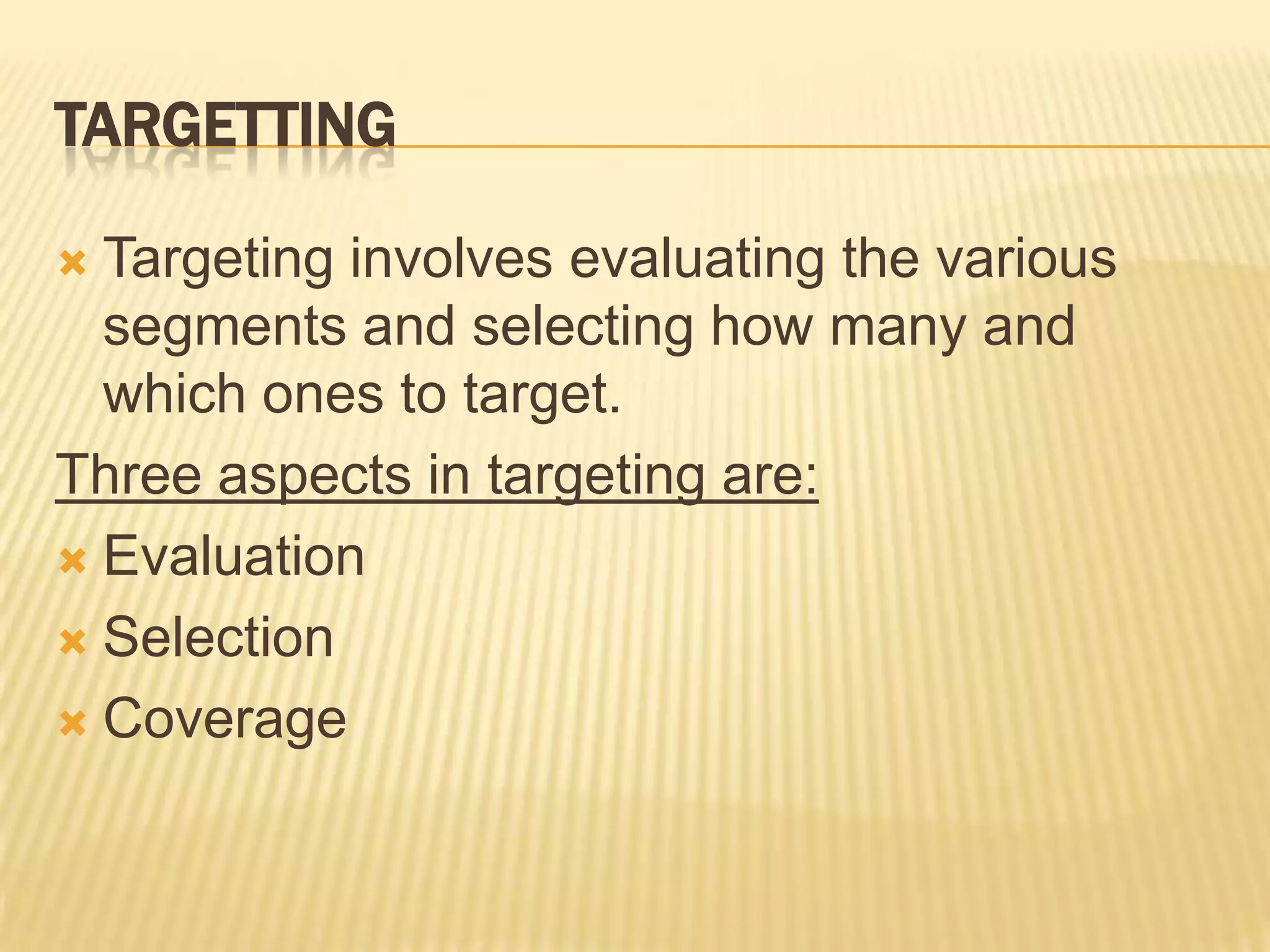 TARGETTING

Targeting involves evaluating the various segments and selecting how many and which ones to target.

Three aspects in targeting are:

Evaluation

Selection

Coverage